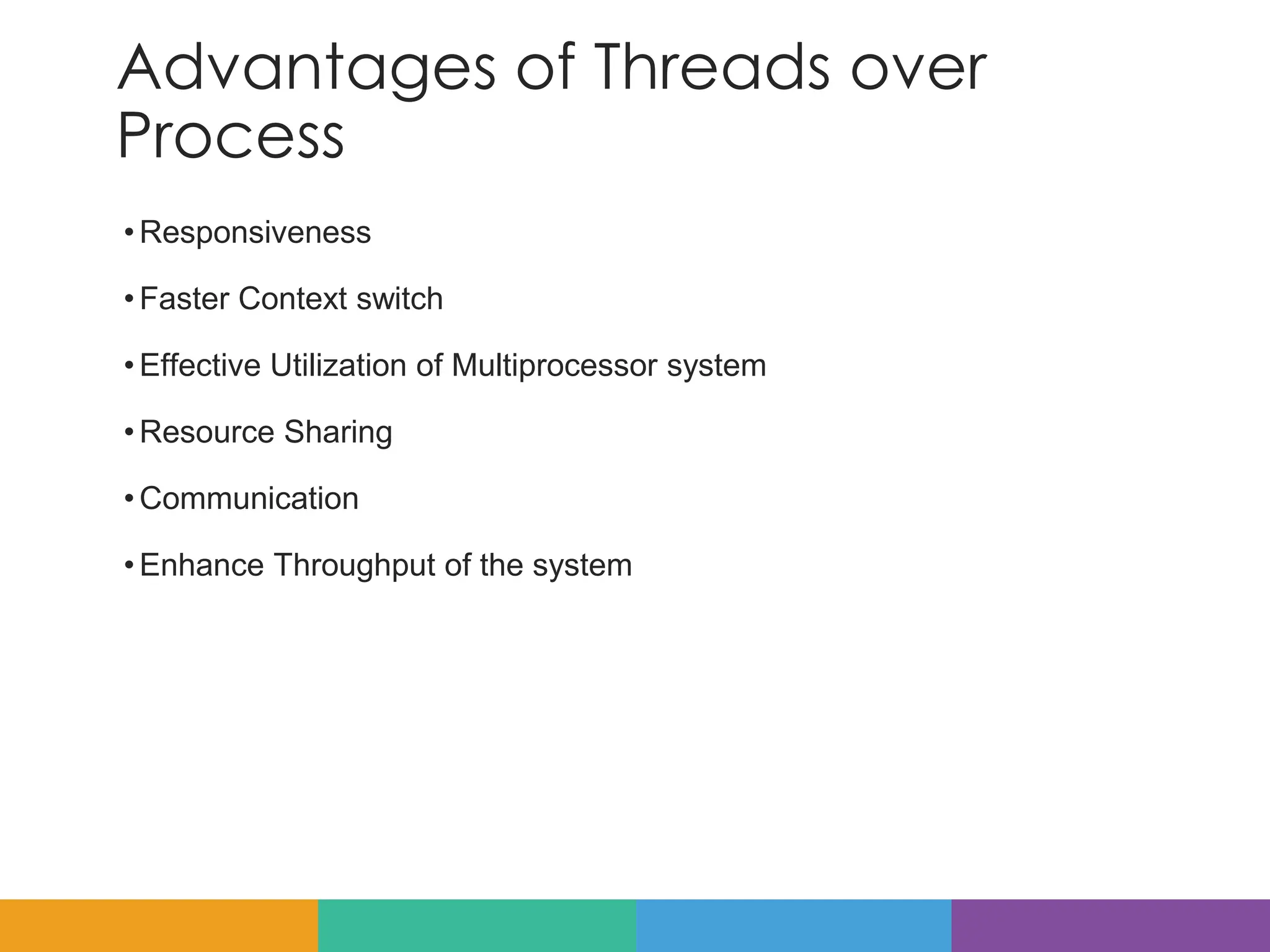 Advantages of Threads over Process

• Responsiveness

• Faster Context switch

• Effective Utilization of Multiprocessor system

• Resource Sharing

• Communication

• Enhance Throughput of the system